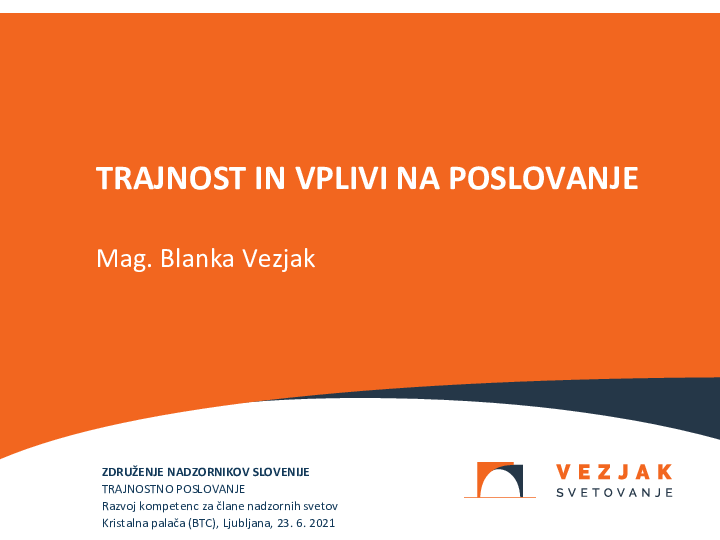 TRAJNOST IN VPLIVI NA POSLOVANJE

Mag. Blanka Vezjak

ZDRUŽENJE NADZORNIKOV SLOVENIJE
TRAJNOSTNO POSLOVANJE
Razvoj kompetenc za člane nadzornih svetov
Kristalna palača (BTC), Ljubljana, 23. 6. 2021

VEZJAK
SVETOVANJE